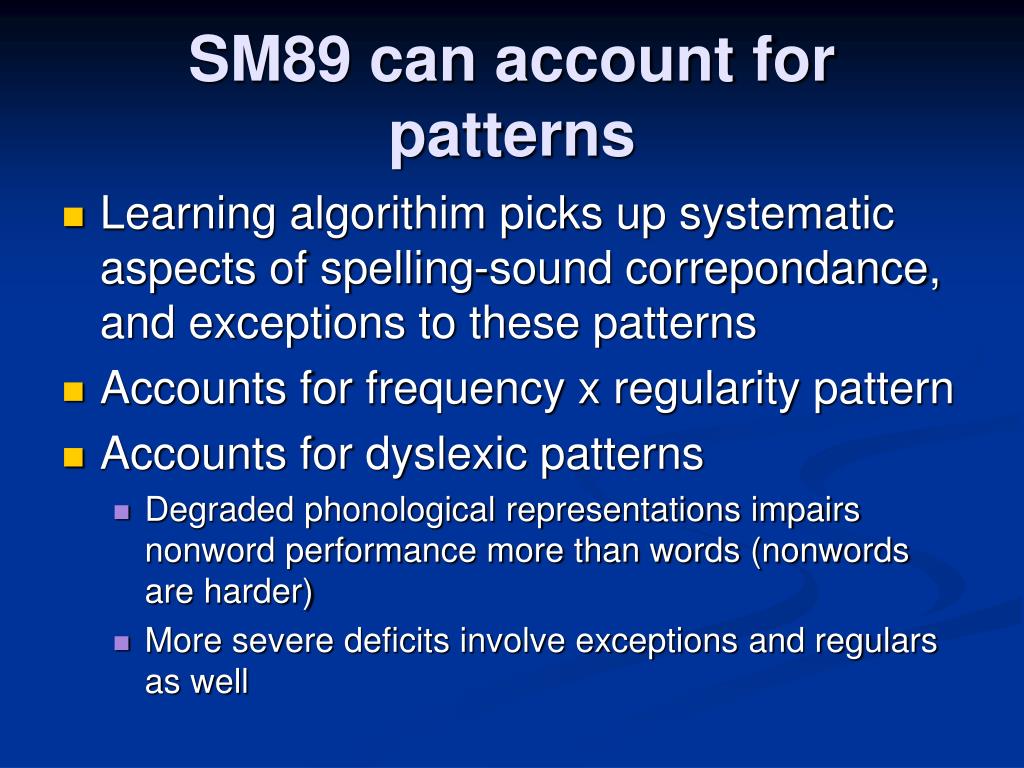 SM89 can account for patterns

Learning algorithim picks up systematic aspects of spelling-sound correpondance, and exceptions to these patterns

Accounts for frequency x regularity pattern

Accounts for dyslexic patterns

Degraded phonological representations impairs nonword performance more than words (nonwords are harder)

More severe deficits involve exceptions and regulars as well